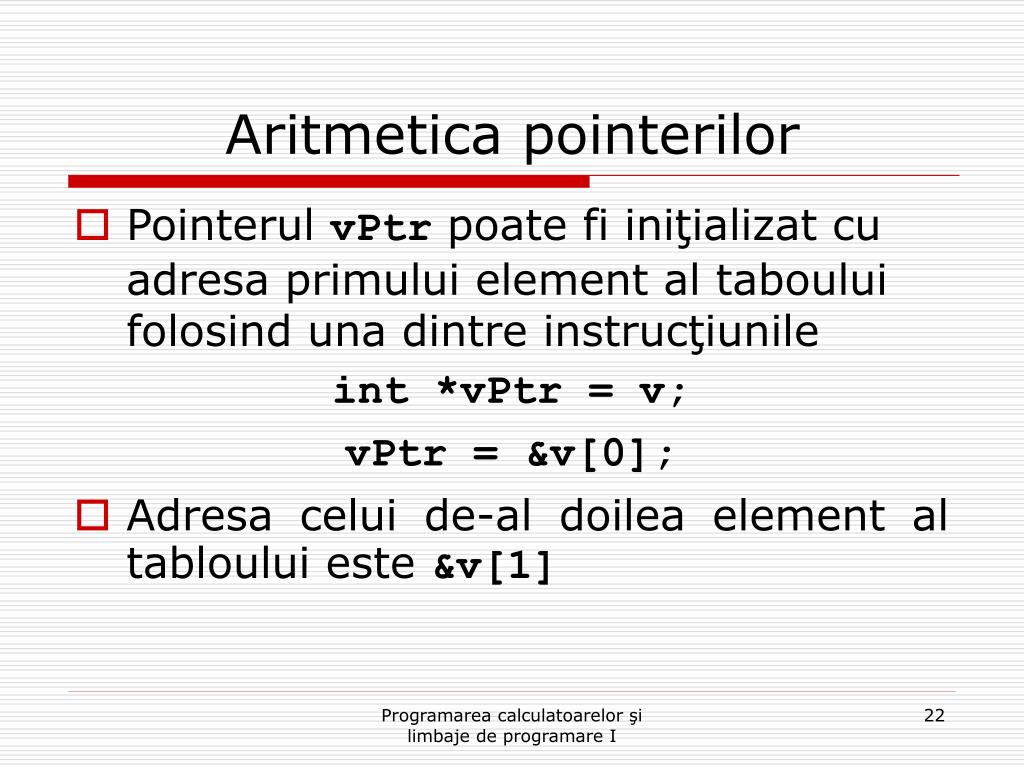 Aritmetica pointerilor

Pointerul vPtr poate fi iniţializat cu adresa primului element al taboului folosind una dintre instrucţiunile

int *vPtr = v;

vPtr = &v[0];

Adresa celui de-al doilea element al tabloului este &v[1]

Programarea calculatoarelor şi limbaje de programare I

22